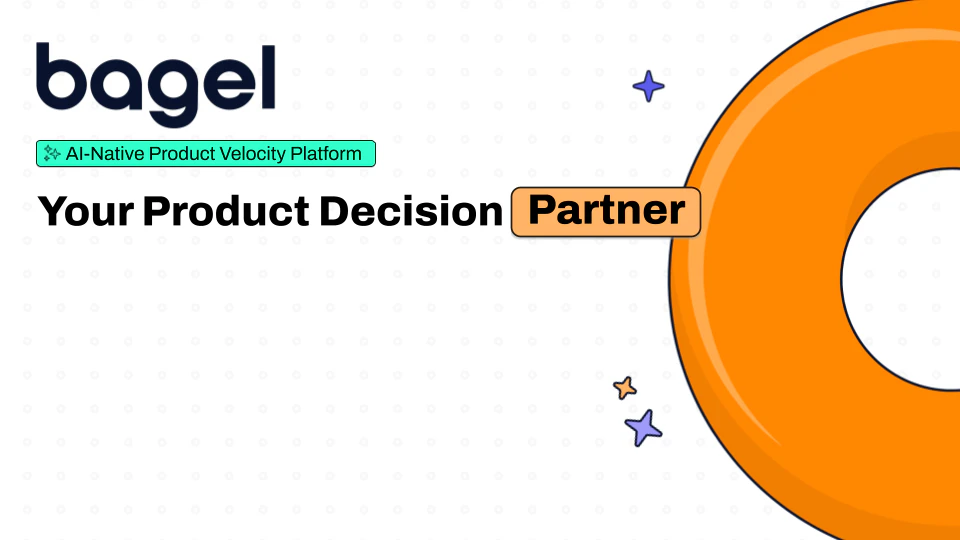 bagel

AI-Native Product Velocity Platform

Your Product Decision Partner